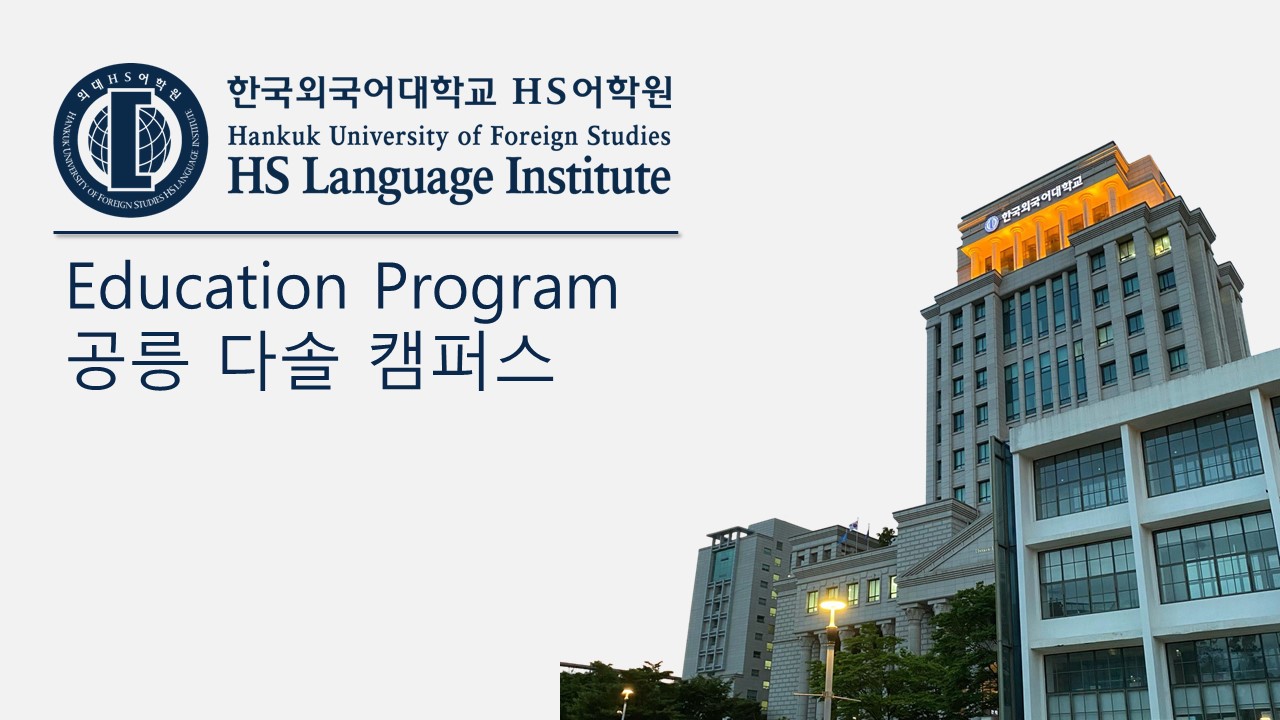 외대HS어학원
HANKUK UNIVERSITY OF FOREIGN STUDIES HS LANGUAGE INSTITUTE

한국외국어대학교 HS어학원
Hankuk University of Foreign Studies
HS Language Institute

Education Program
공릉 다솔 캠퍼스

한국외국어대학교